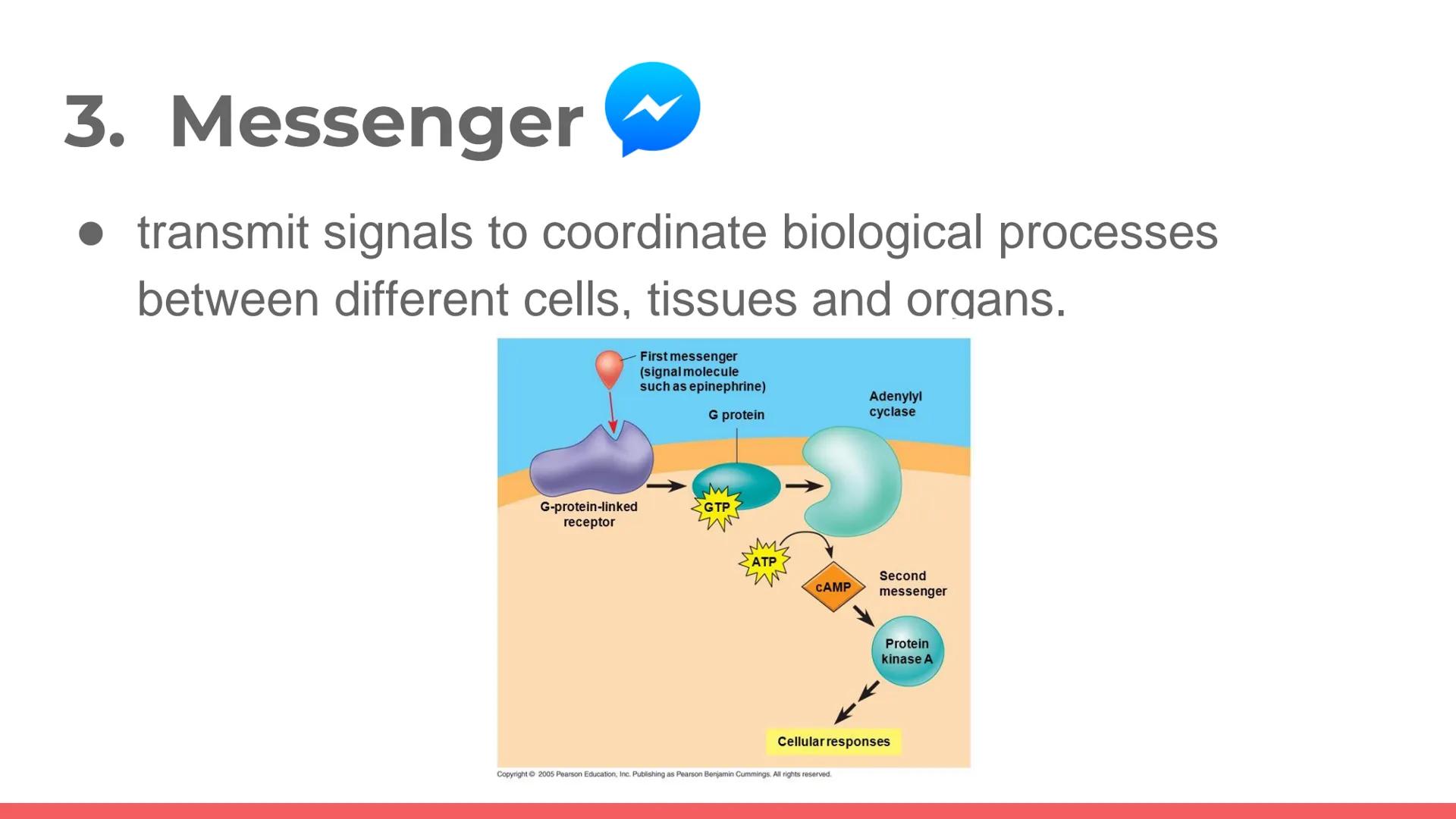 3. Messenger

● transmit signals to coordinate biological processes between different cells, tissues and organs.

First messenger (signal molecule such as epinephrine)

G protein

Adenylyl cyclase

G-protein-linked receptor

GTP

ATP

cAMP

Second messenger

Protein kinase A

Cellular responses

Copyright © 2005 Pearson Education, Inc. Publishing as Pearson Benjamin Cummings. All rights reserved.